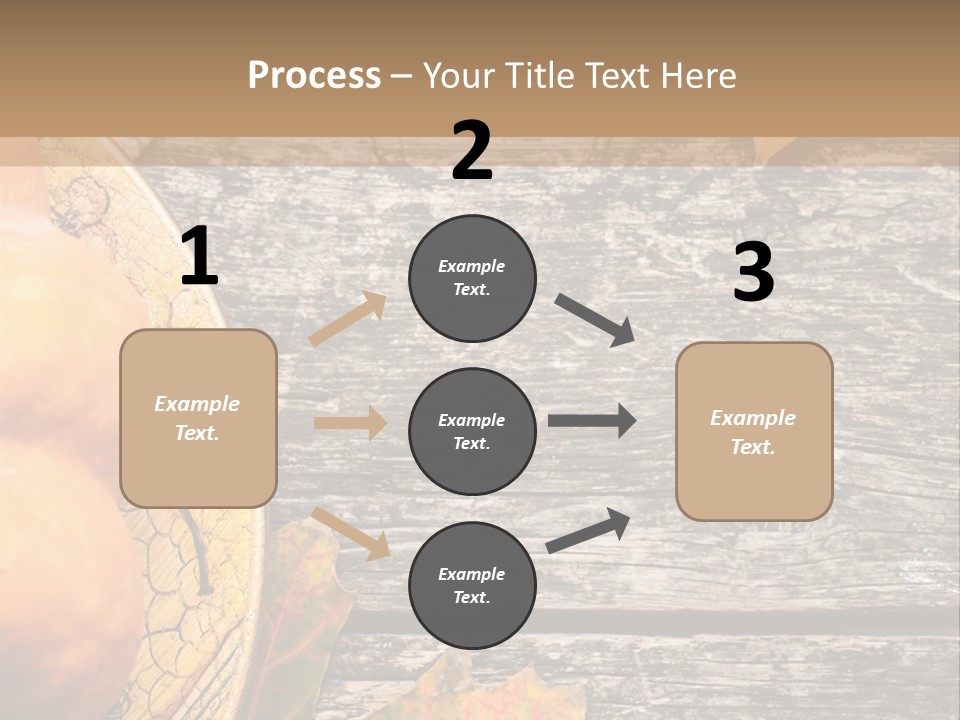 Process – Your Title Text Here

1

Example Text.

2

Example Text.

Example Text.

Example Text.

3

Example Text.